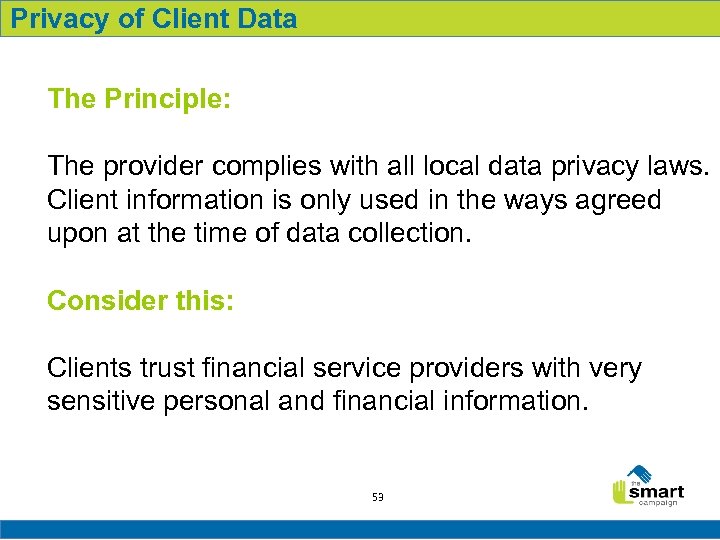 Privacy of Client Data

The Principle:

The provider complies with all local data privacy laws. Client information is only used in the ways agreed upon at the time of data collection.

Consider this:

Clients trust financial service providers with very sensitive personal and financial information.

53

the smart campaign